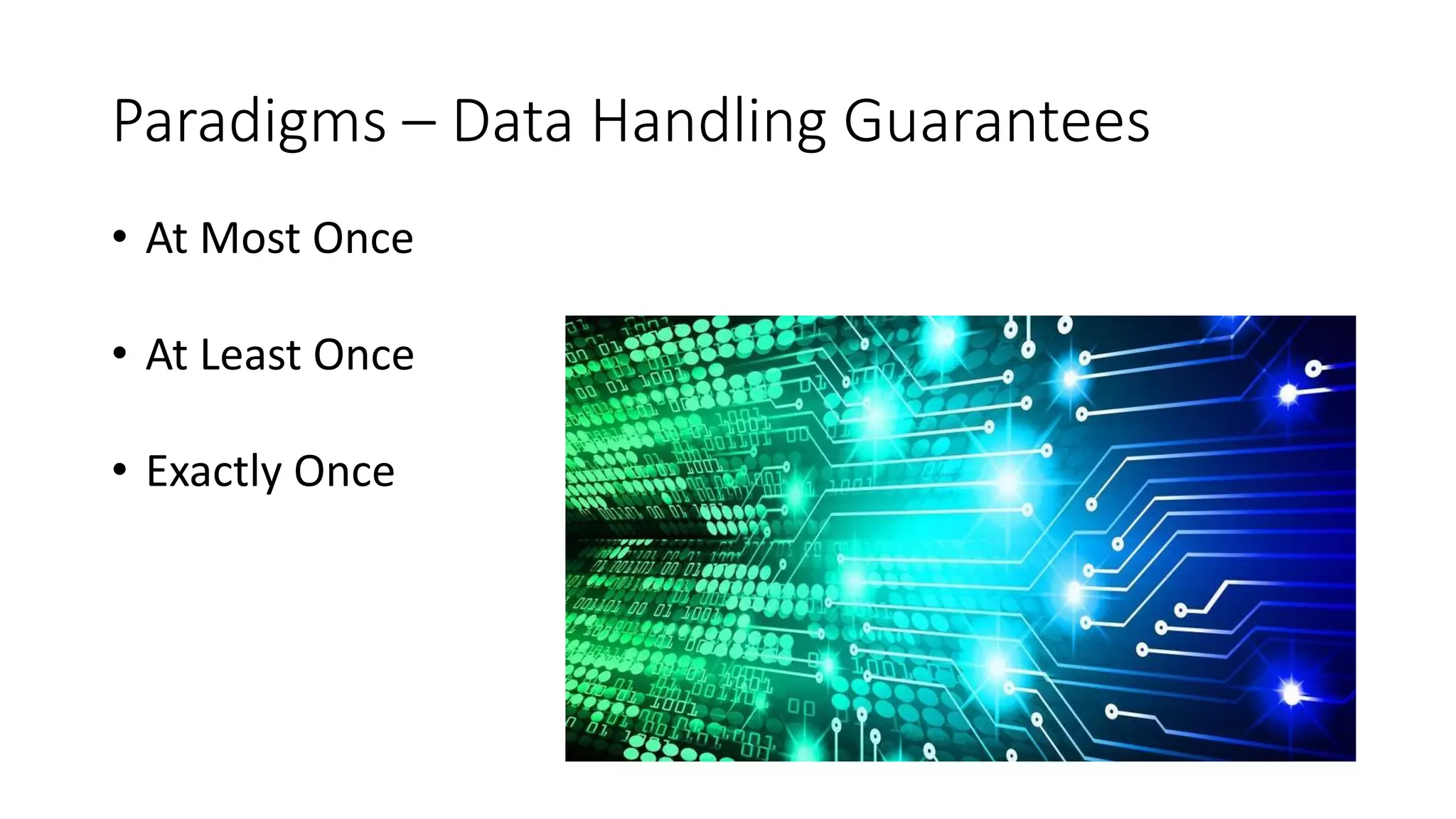 Paradigms – Data Handling Guarantees

• At Most Once

• At Least Once

• Exactly Once